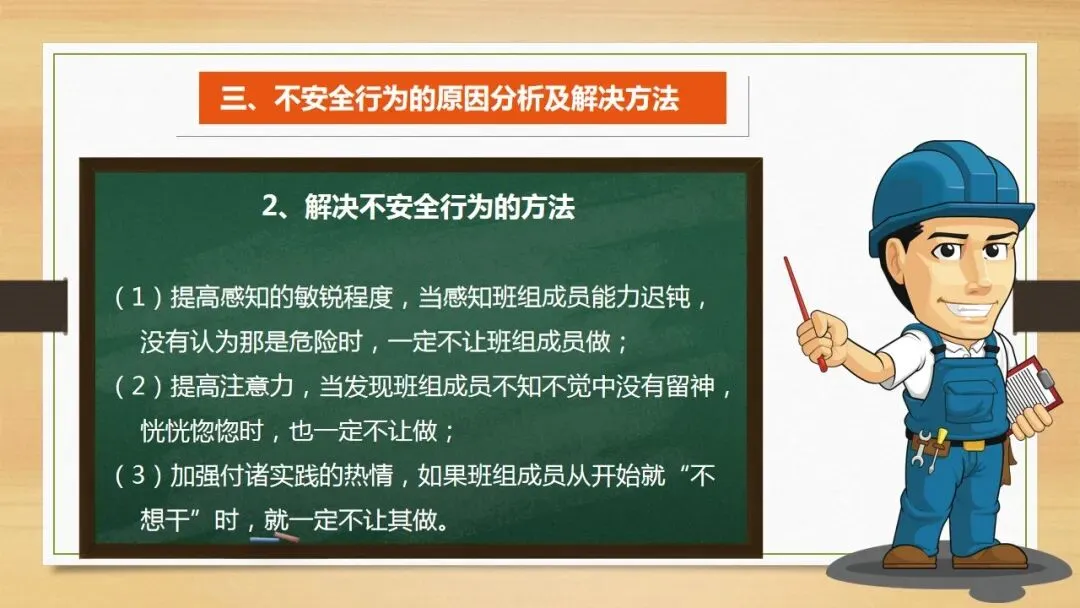 三、不安全行为的原因分析及解决方法

2、解决不安全行为的方法

（1）提高感知的敏锐程度，当感知班组成员能力迟钝，没有认为那是危险时，一定不让班组成员做；

（2）提高注意力，当发现班组成员不知不觉中没有留神，恍恍惚惚时，也一定不让做；

（3）加强付诸实践的热情，如果班组成员从开始就“不想干”时，就一定不让其做。